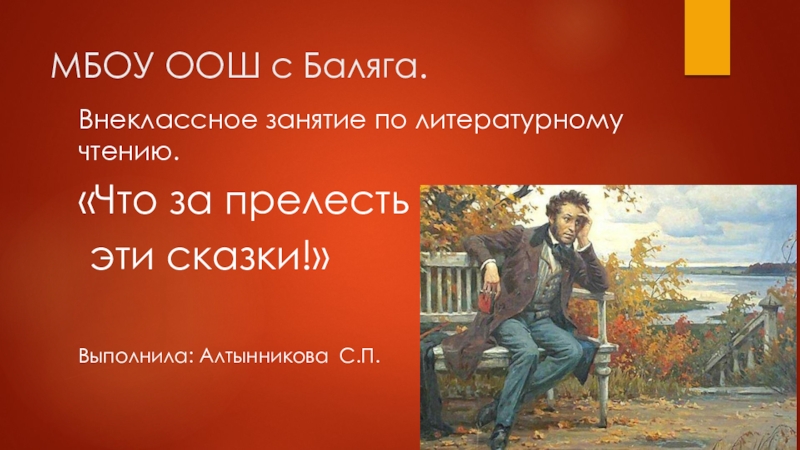 МБОУ ООШ с Баляга.

Внеклассное занятие по литературному чтению.

«Что за прелесть эти сказки!»

Выполнила: Алтынникова С.П.